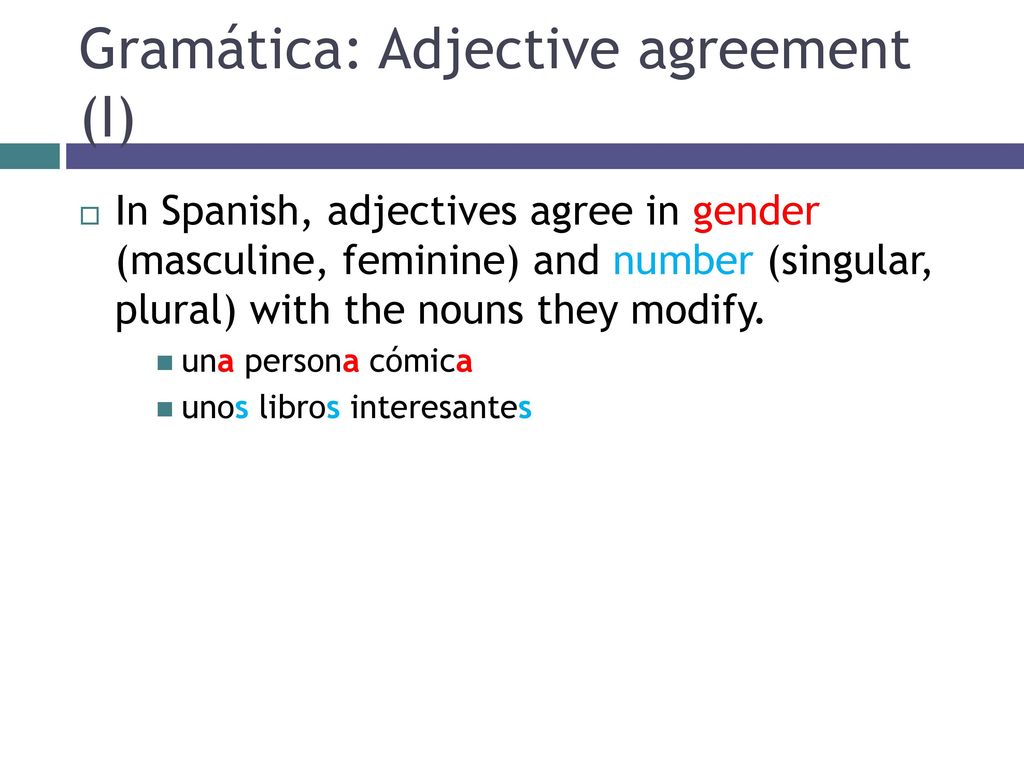 Gramática: Adjective agreement (I)

In Spanish, adjectives agree in gender (masculine, feminine) and number (singular, plural) with the nouns they modify.

una persona cómica

unos libros interesantes